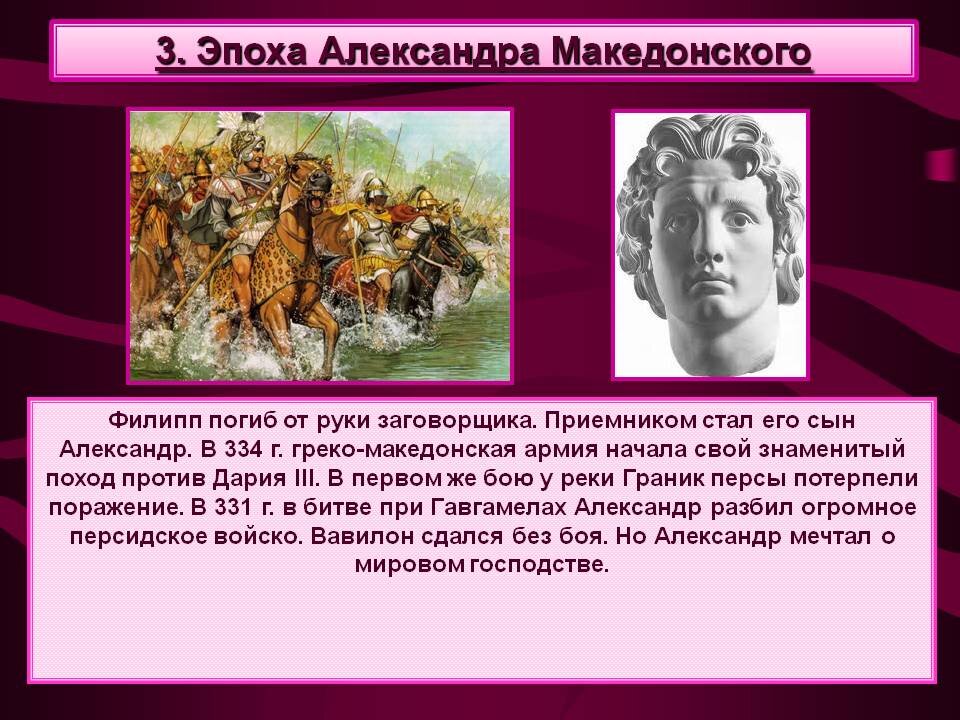 3. Эпоха Александра Македонского

Филипп погиб от руки заговорщика. Приемником стал его сын Александр. В 334 г. греко-македонская армия начала свой знаменитый поход против Дария III. В первом же бою у реки Граник персы потерпели поражение. В 331 г. в битве при Гавгамелах Александр разбил огромное персидское войско. Вавилон сдался без боя. Но Александр мечтал о мировом господстве.